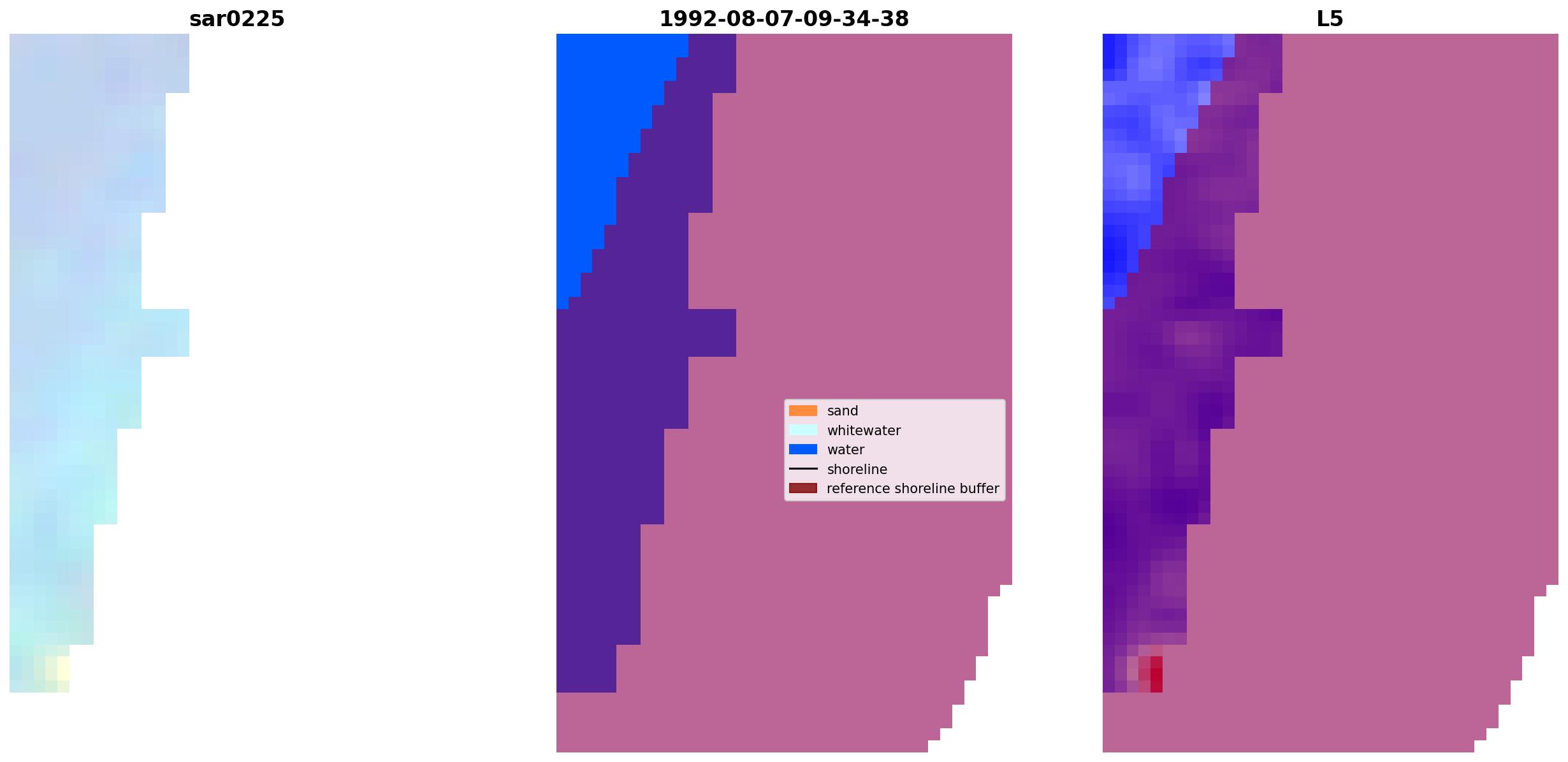 sar0225

1992-08-07-09-34-38

L5

sand
whitewater
water
shoreline
reference shoreline buffer